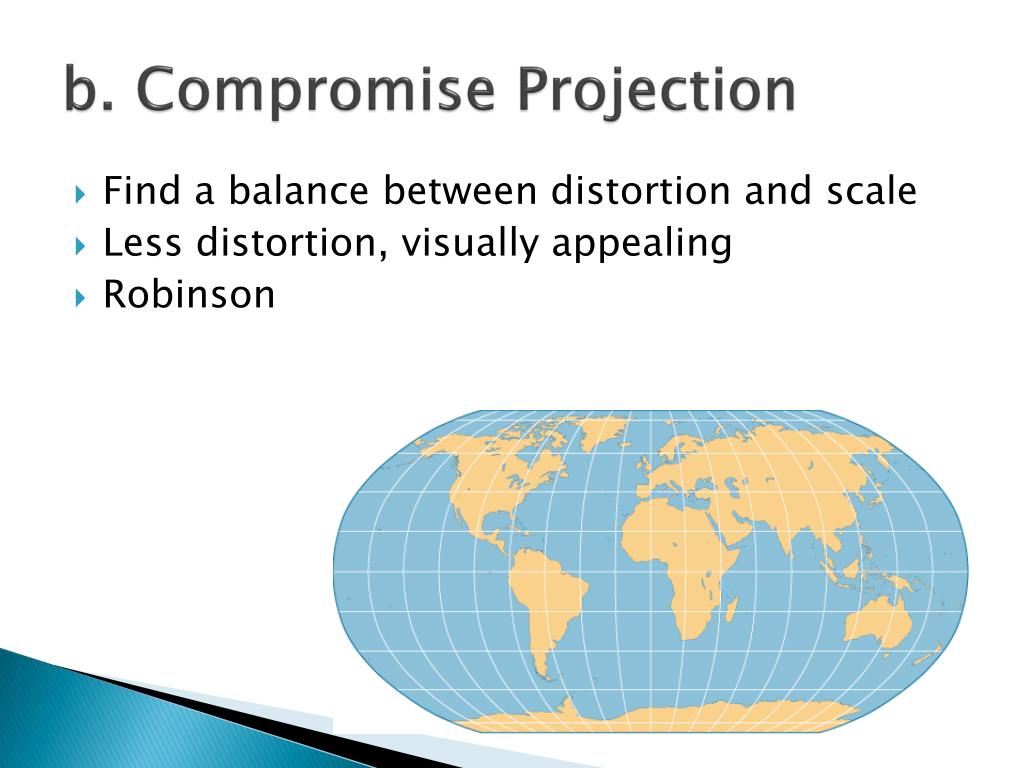 b. Compromise Projection

Find a balance between distortion and scale
Less distortion, visually appealing
Robinson